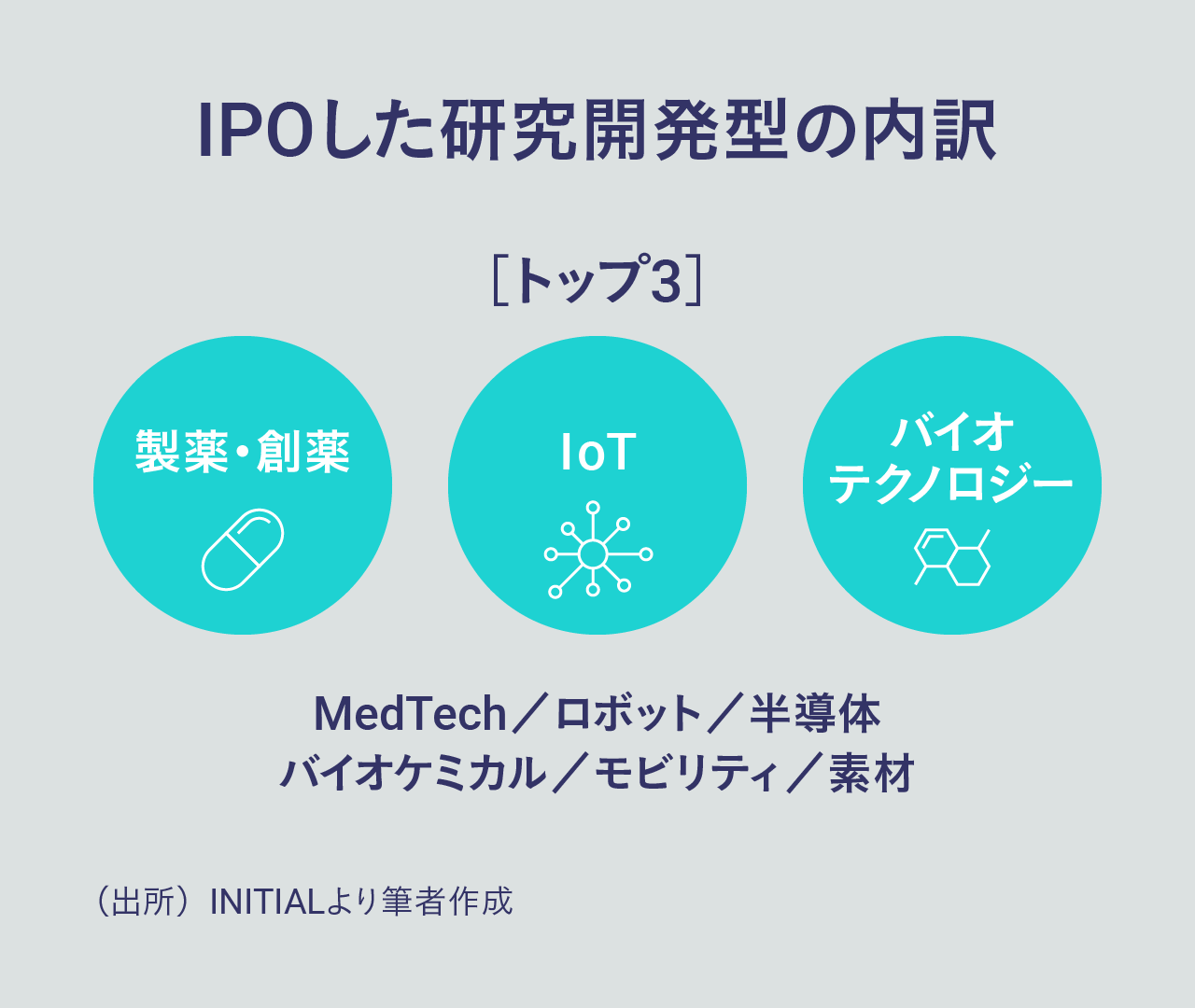 IPOした研究開発型の内訳

［トップ3］

製薬・創薬

IoT

バイオテクノロジー

MedTech／ロボット／半導体
バイオケミカル／モビリティ／素材

（出所）INITIALより筆者作成